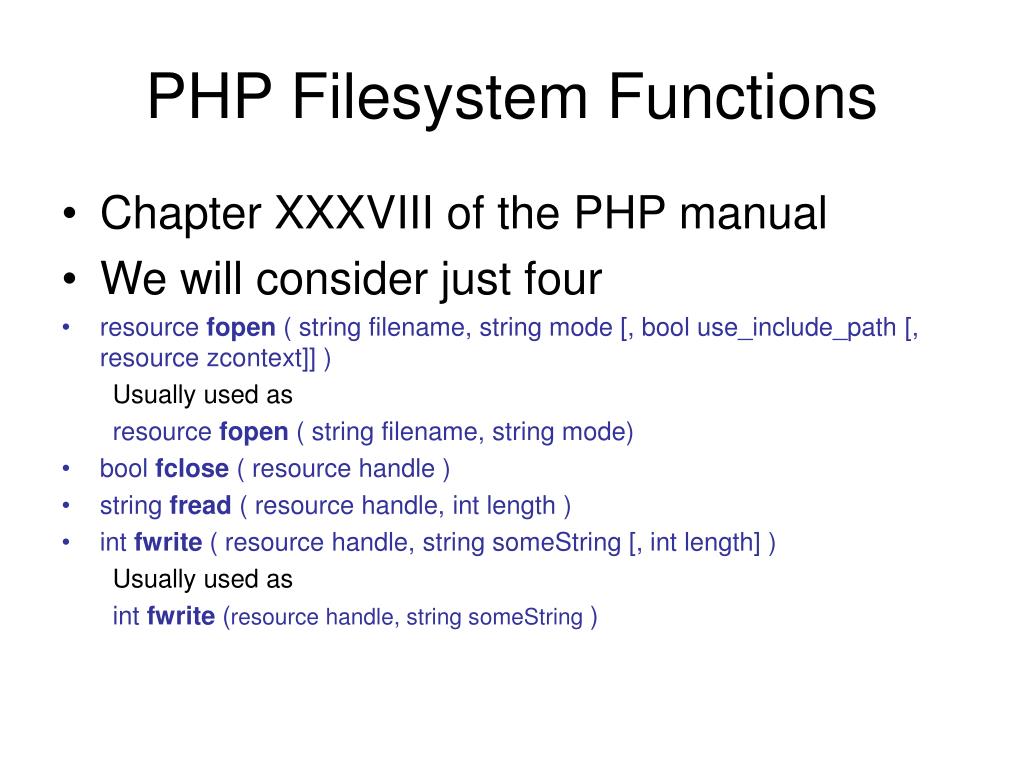 PHP Filesystem Functions

• Chapter XXXVIII of the PHP manual
• We will consider just four
• resource fopen ( string filename, string mode [, bool use_include_path [, resource zcontext]] )

Usually used as

resource fopen ( string filename, string mode)

• bool fclose ( resource handle )
• string fread ( resource handle, int length )
• int fwrite ( resource handle, string someString [, int length] )

Usually used as

int fwrite (resource handle, string someString )